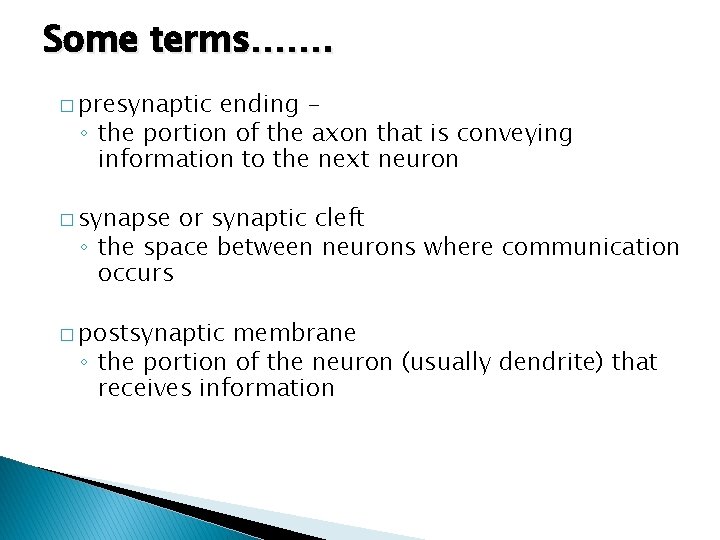 Some terms…….

□ presynaptic ending –
◦ the portion of the axon that is conveying information to the next neuron

□ synapse or synaptic cleft
◦ the space between neurons where communication occurs

□ postsynaptic membrane
◦ the portion of the neuron (usually dendrite) that receives information